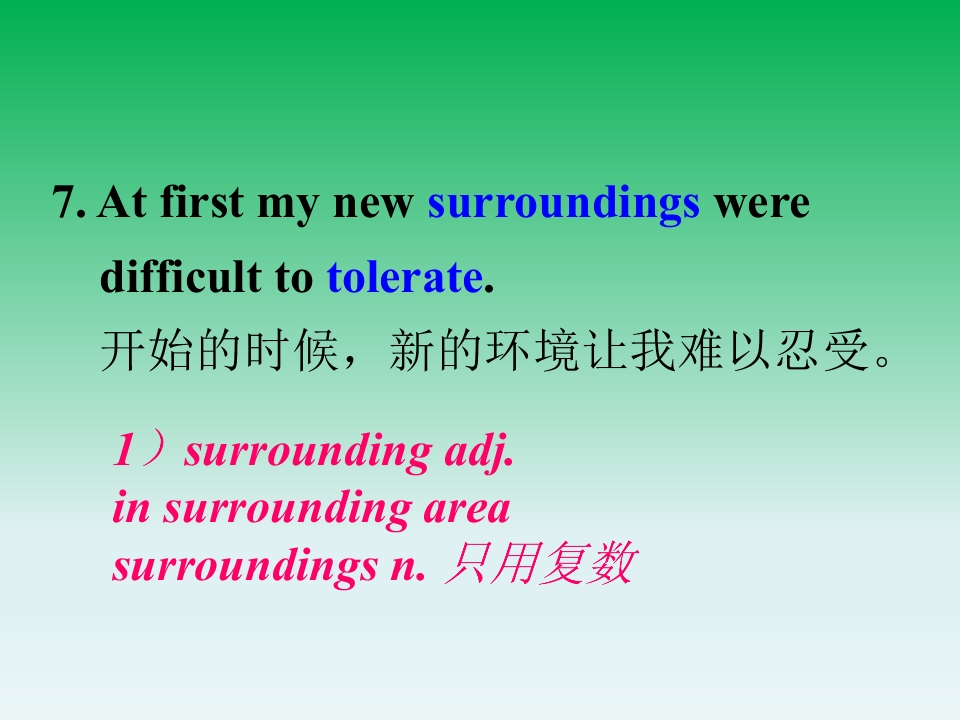 7. At first my new surroundings were difficult to tolerate.

开始的时候，新的环境让我难以忍受。

1）surrounding adj.
in surrounding area
surroundings n. 只用复数